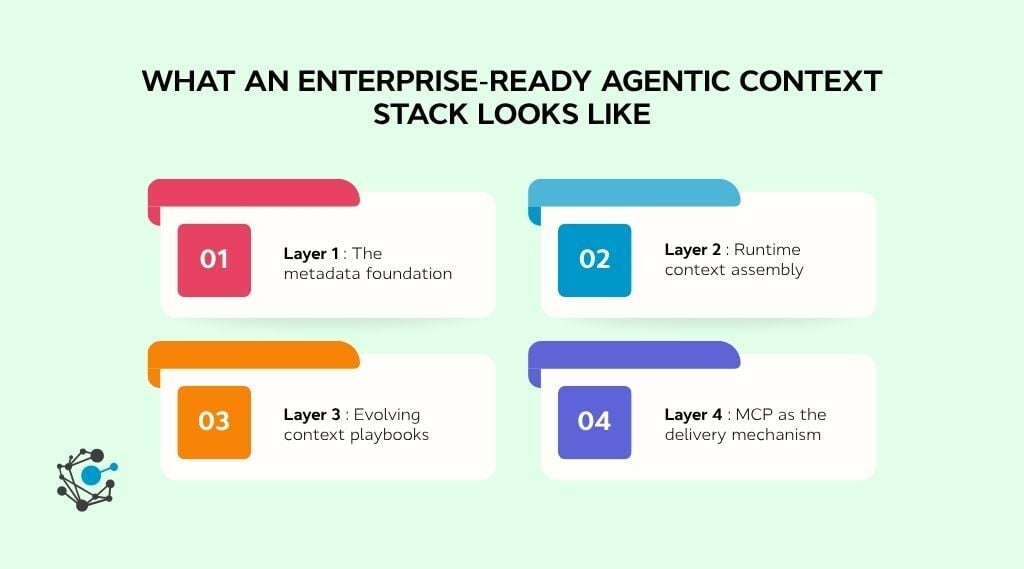 WHAT AN ENTERPRISE-READY AGENTIC CONTEXT STACK LOOKS LIKE

01

Layer 1 : The metadata foundation

02

Layer 2 : Runtime context assembly

03

Layer 3 : Evolving context playbooks

04

Layer 4 : MCP as the delivery mechanism